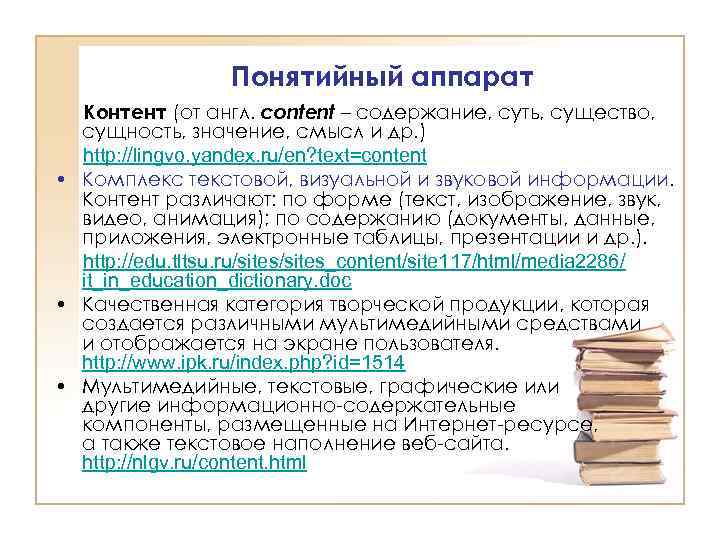 Понятийный аппарат

Контент (от англ. content – содержание, суть, существо, сущность, значение, смысл и др.)
http://lingvo.yandex.ru/en?text=content

• Комплекс текстовой, визуальной и звуковой информации. Контент различают: по форме (текст, изображение, звук, видео, анимация); по содержанию (документы, данные, приложения, электронные таблицы, презентации и др.). http://edu.tltsu.ru/sites/sites_content/site117/html/media2286/it_in_education_dictionary.doc

• Качественная категория творческой продукции, которая создается различными мультимедийными средствами и отображается на экране пользователя. http://www.ipk.ru/index.php?id=1514

• Мультимедийные, текстовые, графические или другие информационно-содержательные компоненты, размещенные на Интернет-ресурсе, а также текстовое наполнение веб-сайта. http://nlgv.ru/content.html